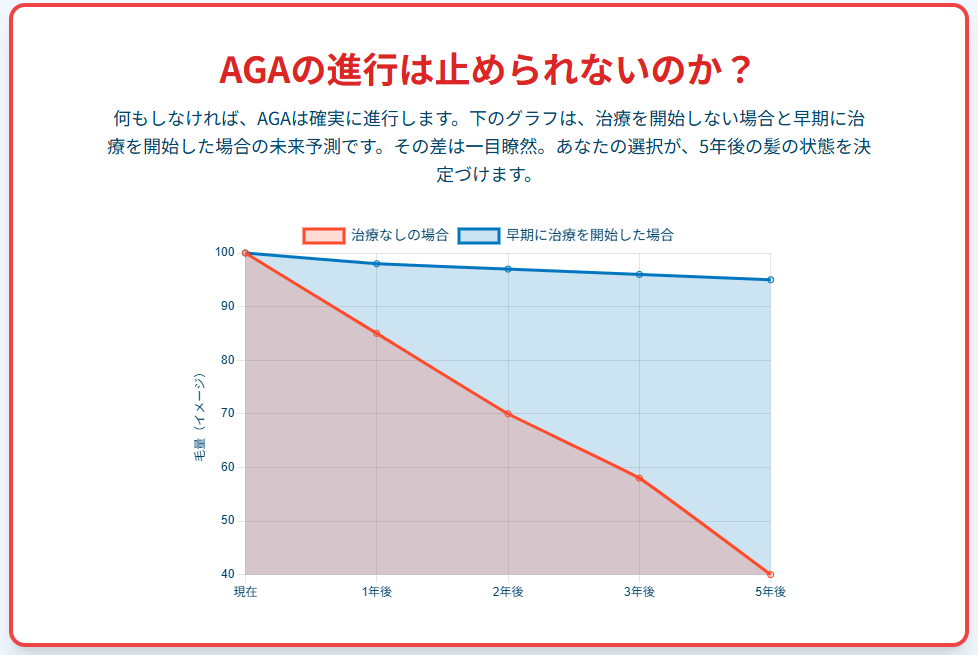 AGAの進行は止められないのか？

何もしなければ、AGAは確実に進行します。下のグラフは、治療を開始しない場合と早期に治療を開始した場合の未来予測です。その差は一目瞭然。あなたの選択が、5年後の髪の状態を決定づけます。

治療なしの場合　早期に治療を開始した場合

毛量（イメージ）

100
90
80
70
60
50
40

現在　1年後　2年後　3年後　5年後